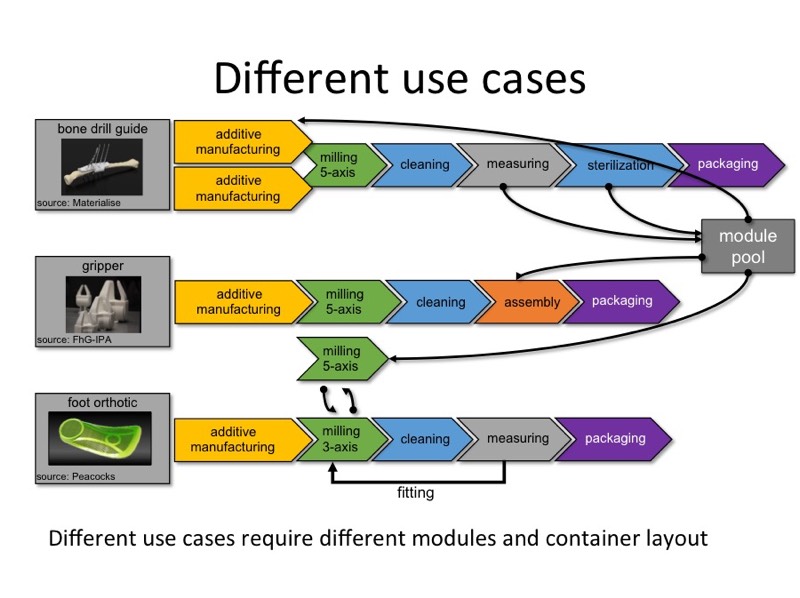 Different use cases

bone drill guide
source: Materialise

additive manufacturing
additive manufacturing
milling 5-axis
cleaning
measuring
sterilization
packaging

module pool

gripper
source: FhG-IPA

additive manufacturing
milling 5-axis
cleaning
assembly
packaging

milling 5-axis

foot orthotic
source: Peacocks

additive manufacturing
milling 3-axis
cleaning
measuring
packaging

fitting

Different use cases require different modules and container layout